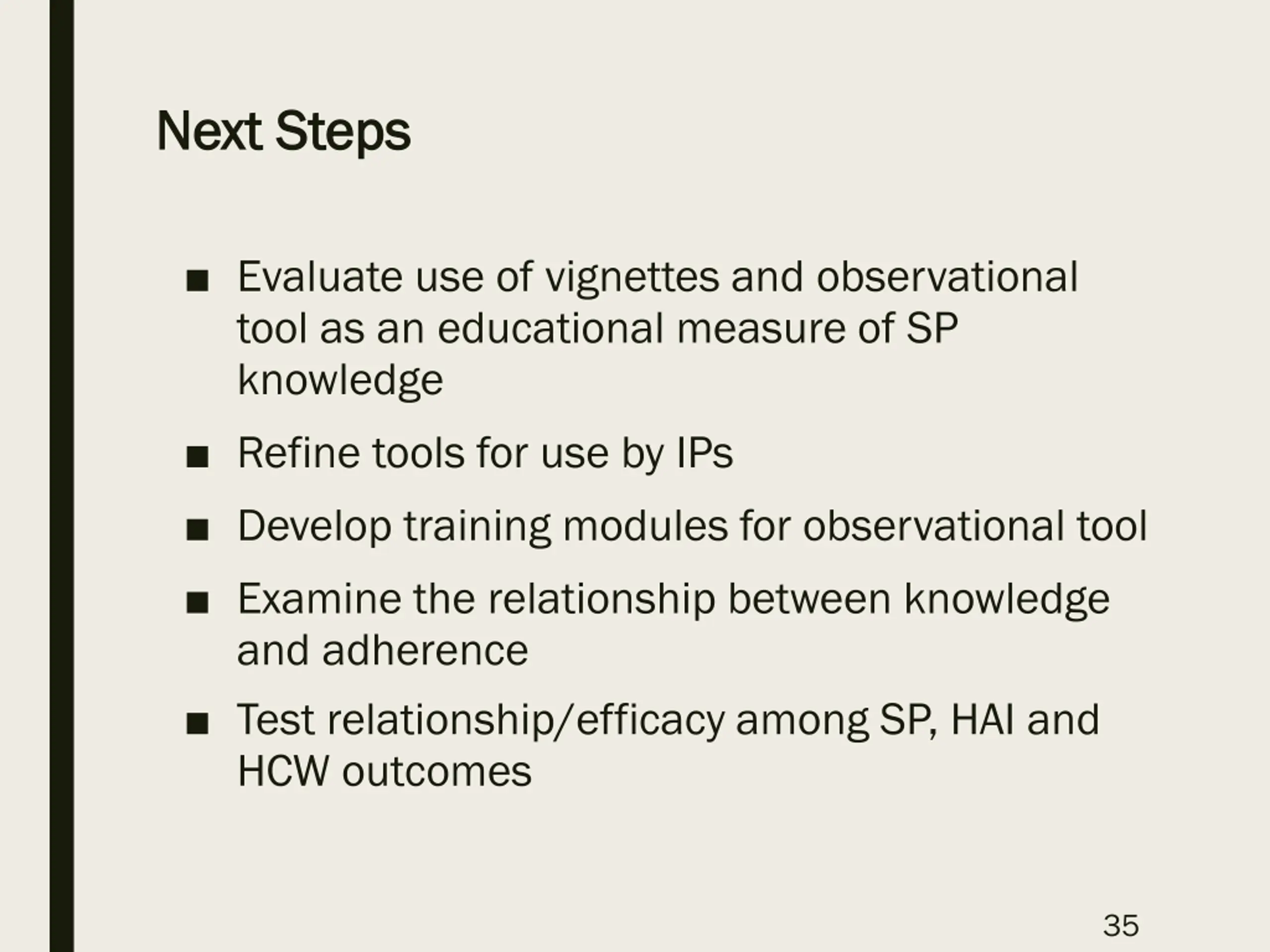 Next Steps

■ Evaluate use of vignettes and observational tool as an educational measure of SP knowledge

■ Refine tools for use by IPs

■ Develop training modules for observational tool

■ Examine the relationship between knowledge and adherence

■ Test relationship/efficacy among SP, HAI and HCW outcomes

35